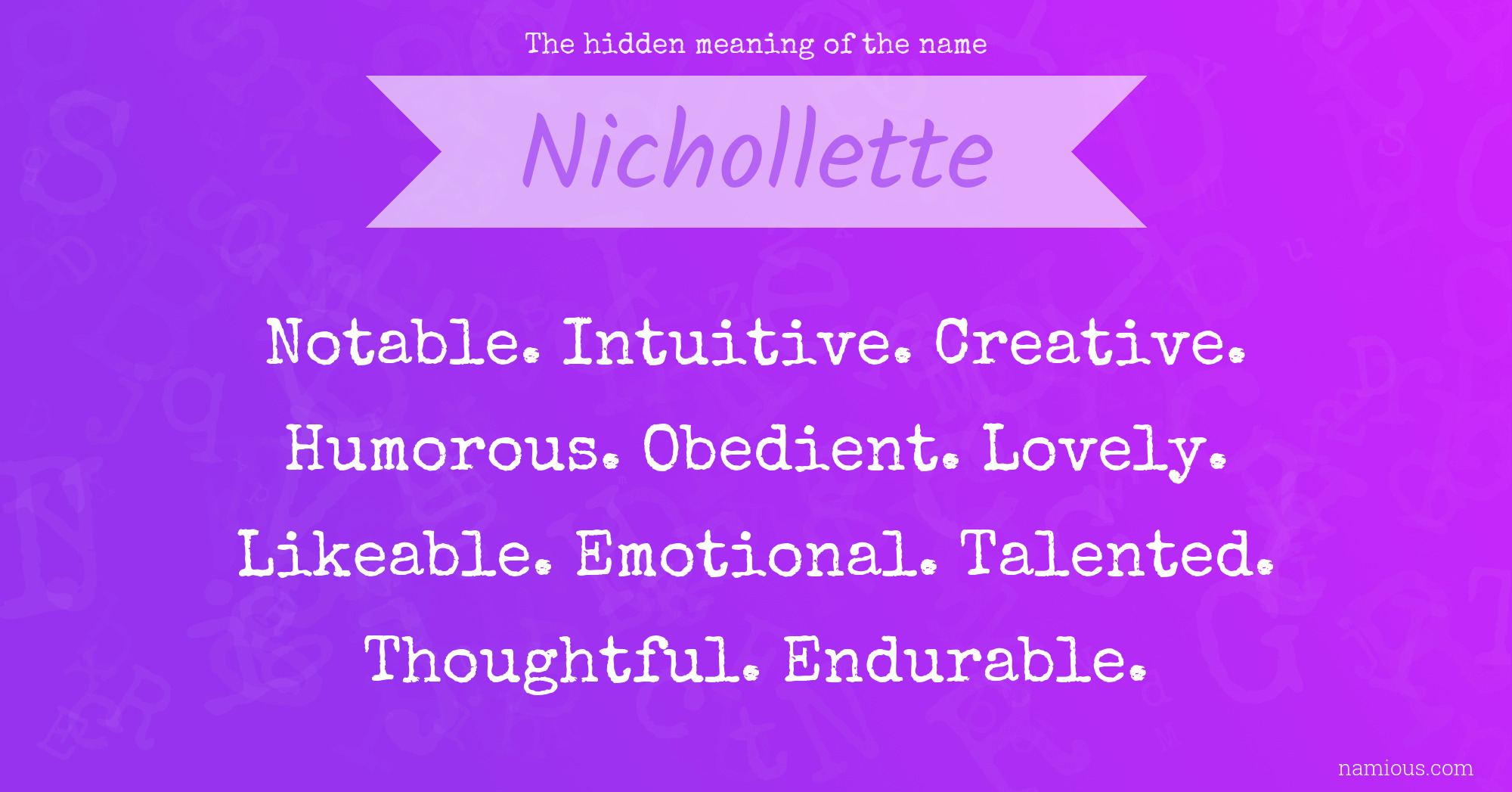 The hidden meaning of the name

Nichollette

Notable. Intuitive. Creative. Humorous. Obedient. Lovely. Likeable. Emotional. Talented. Thoughtful. Endurable.

namious.com